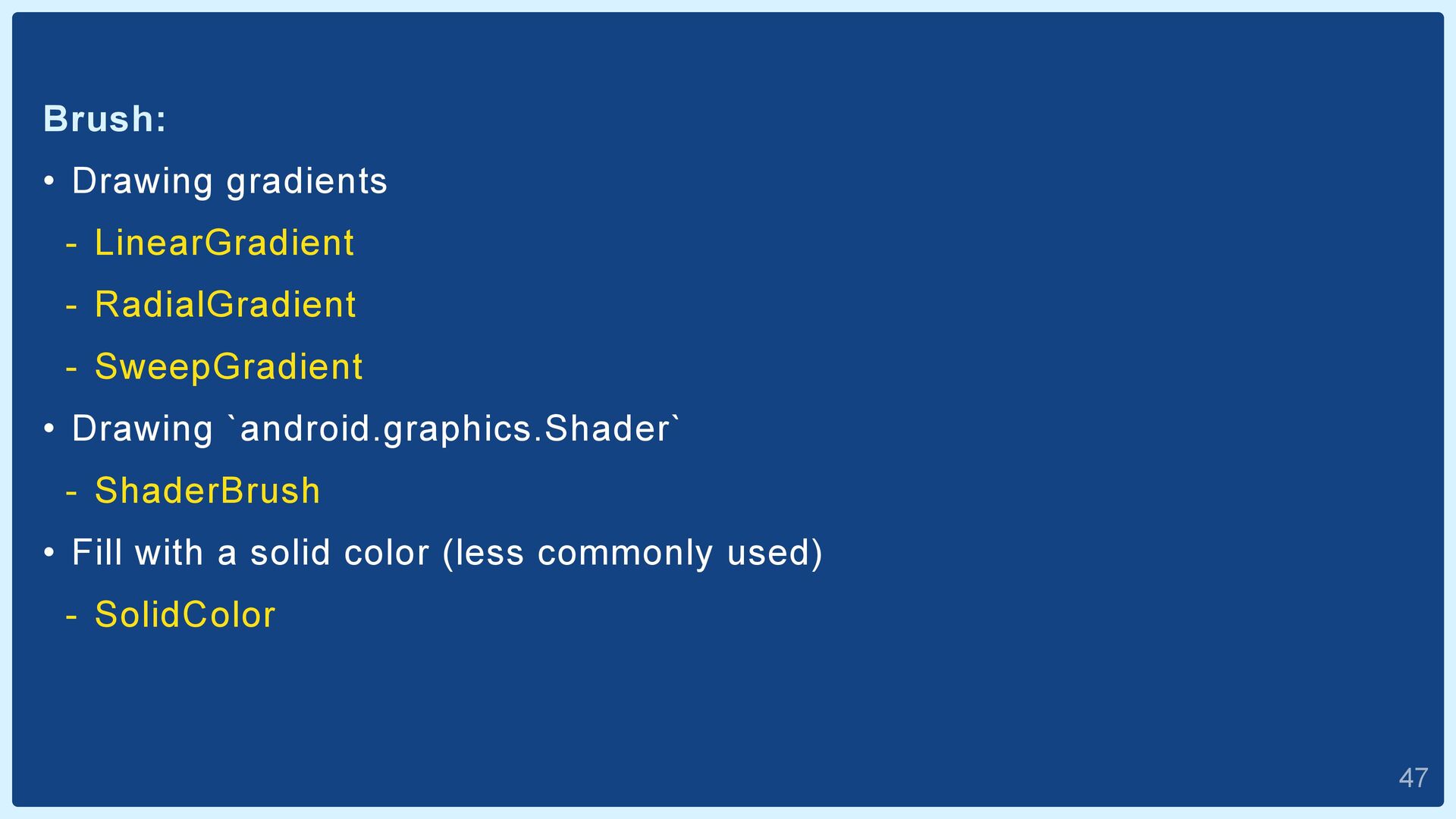 Brush:

• Drawing gradients

- LinearGradient

- RadialGradient

- SweepGradient

• Drawing `android.graphics.Shader`

- ShaderBrush

• Fill with a solid color (less commonly used)

- SolidColor

47